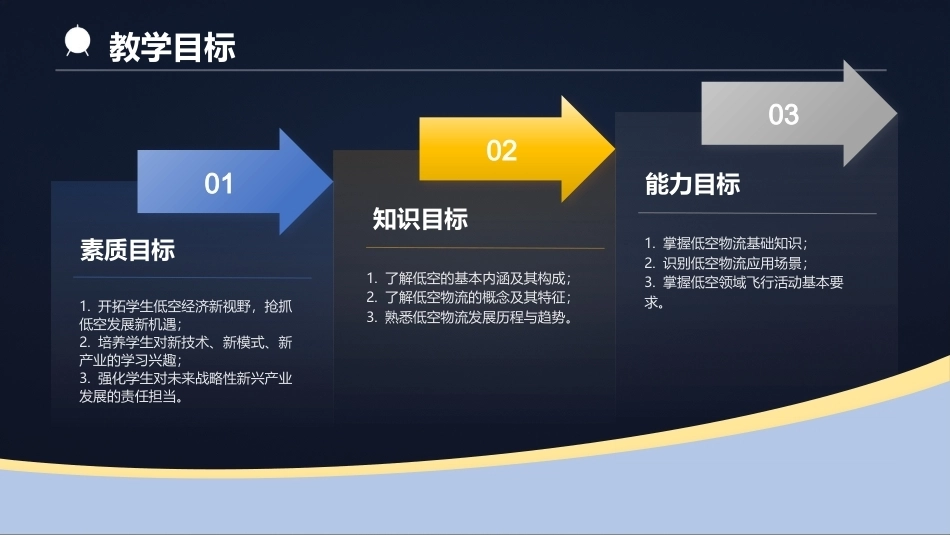 教学目标

01

素质目标

1. 开拓学生低空经济新视野，抢抓低空发展新机遇；
2. 培养学生对新技术、新模式、新产业的学习兴趣；
3. 强化学生对未来战略性新兴产业发展的责任担当。

02

知识目标

1. 了解低空的基本内涵及其构成；
2. 了解低空物流的概念及其特征；
3. 熟悉低空物流发展历程与趋势。

03

能力目标

1. 掌握低空物流基础知识；
2. 识别低空物流应用场景；
3. 掌握低空领域飞行活动基本要求。